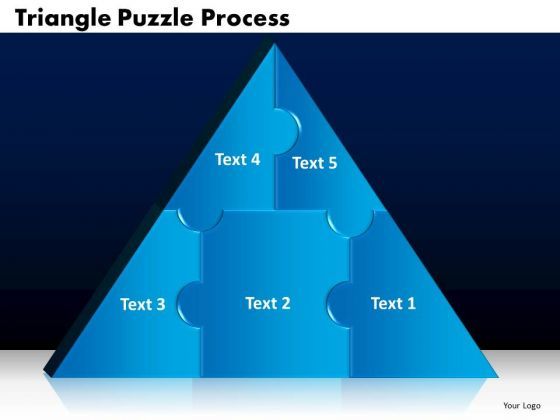 Triangle Puzzle Process

Text 4
Text 5
Text 3
Text 2
Text 1

Your Logo